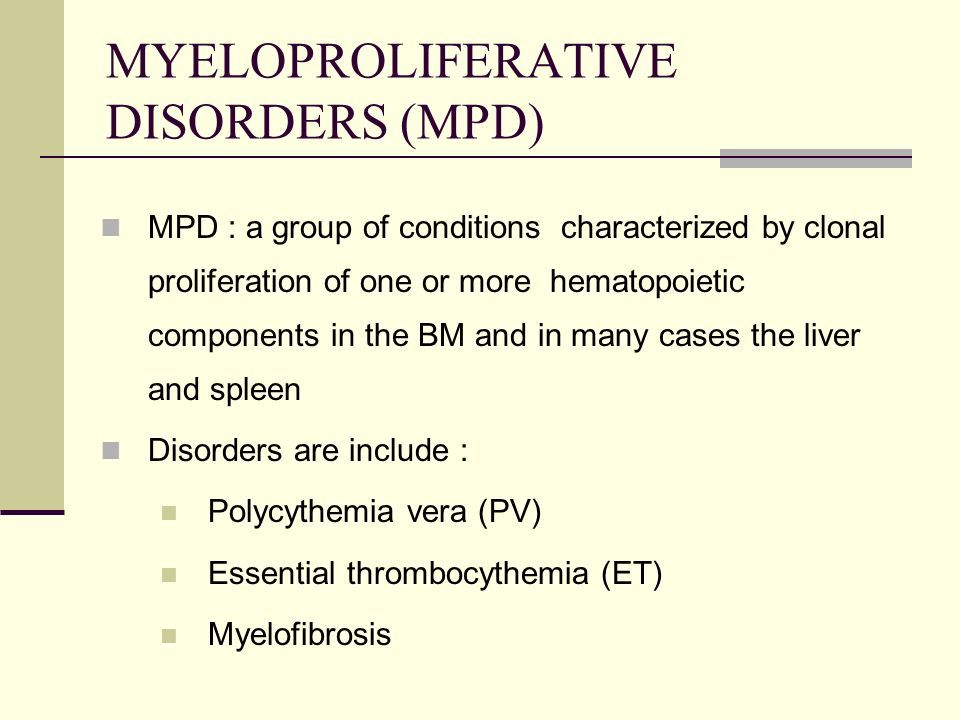 MYELOPROLIFERATIVE DISORDERS (MPD)

MPD : a group of conditions characterized by clonal proliferation of one or more hematopoietic components in the BM and in many cases the liver and spleen

Disorders are include :

Polycythemia vera (PV)

Essential thrombocythemia (ET)

Myelofibrosis